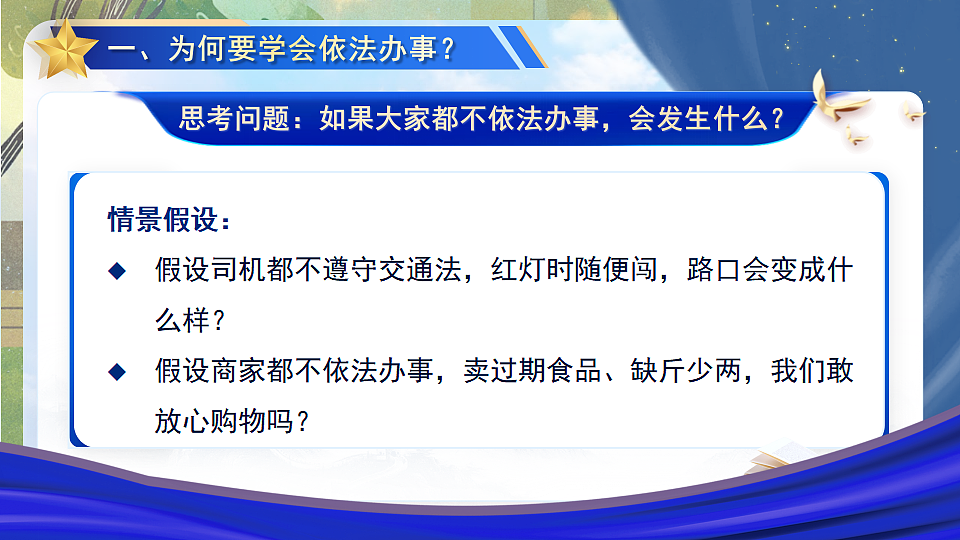 一、为何要学会依法办事？

思考问题：如果大家都不依法办事，会发生什么？

情景假设：

◆ 假设司机都不遵守交通法，红灯时随便闯，路口会变成什么样？

◆ 假设商家都不依法办事，卖过期食品、缺斤少两，我们敢放心购物吗？